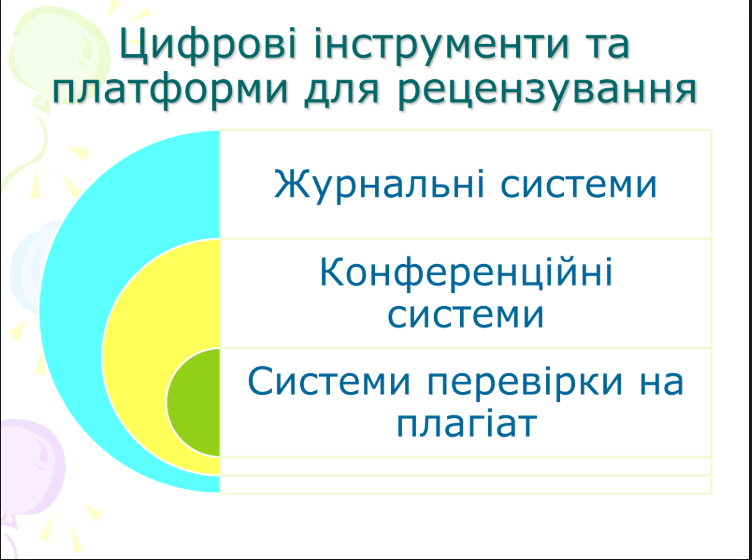 Цифрові інструменти та платформи для рецензування

Журнальні системи

Конференційні системи

Системи перевірки на плагіат